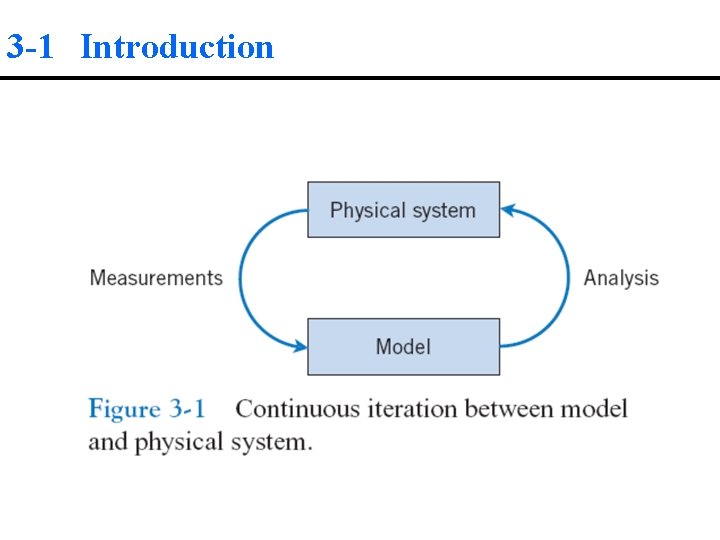 3-1 Introduction

Physical system

Measurements

Analysis

Model

Figure 3-1 Continuous iteration between model and physical system.